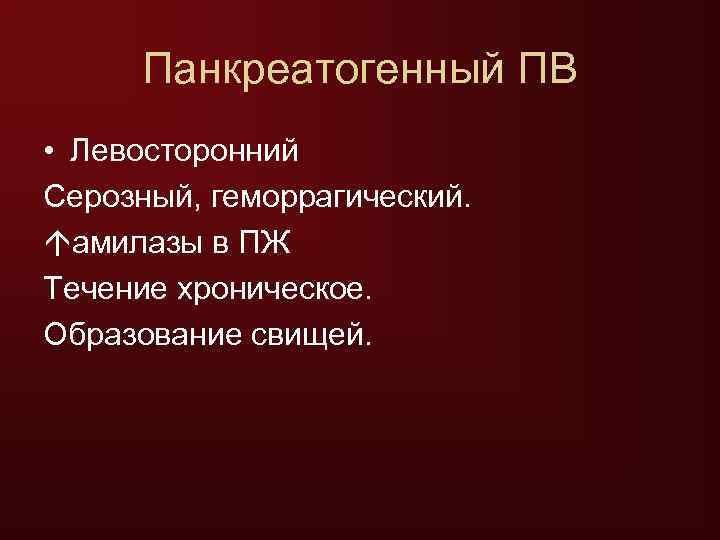 Панкреатогенный ПВ

• Левосторонний

Серозный, геморрагический.

↑амилазы в ПЖ

Течение хроническое.

Образование свищей.